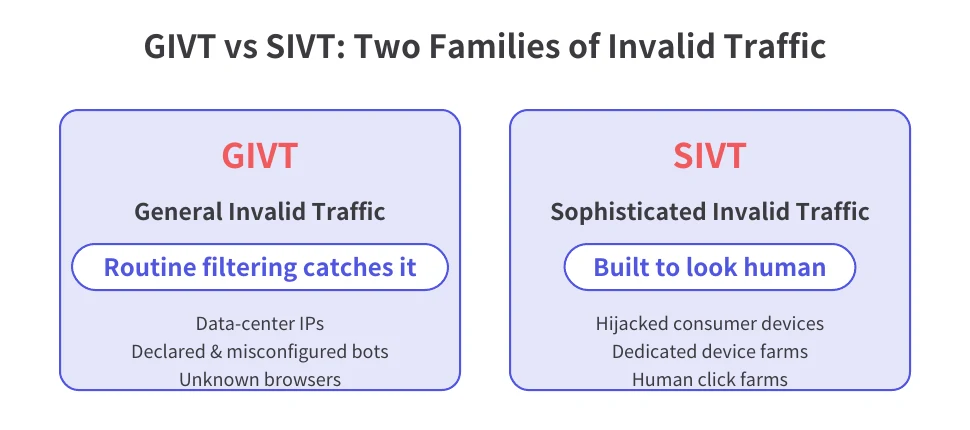 GIVT vs SIVT: Two Families of Invalid Traffic

GIVT

General Invalid Traffic

Routine filtering catches it

Data-center IPs
Declared & misconfigured bots
Unknown browsers

SIVT

Sophisticated Invalid Traffic

Built to look human

Hijacked consumer devices
Dedicated device farms
Human click farms